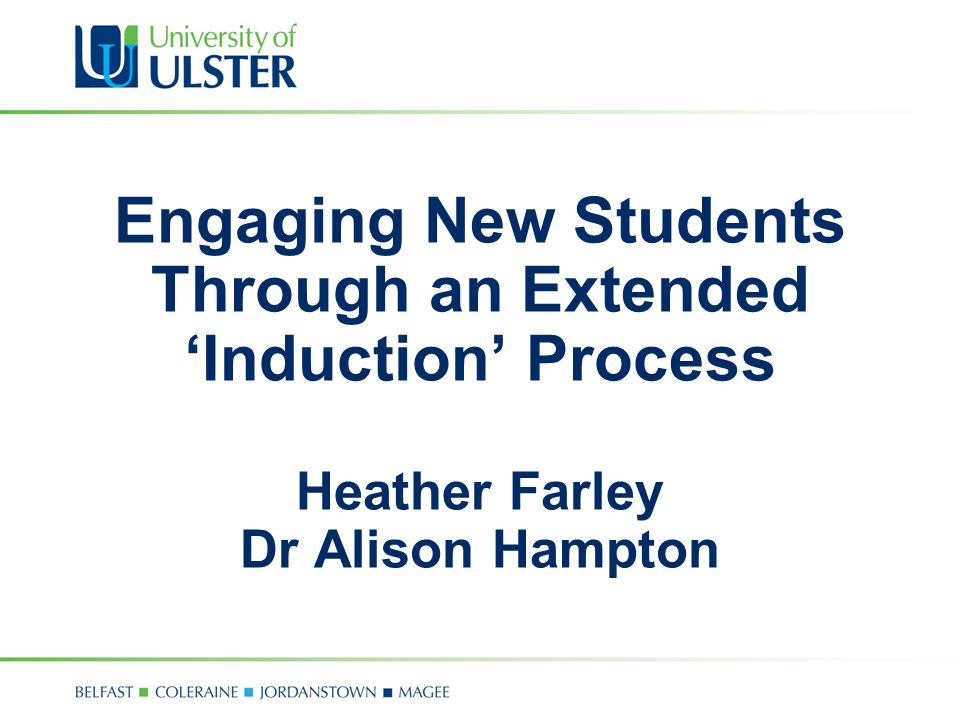 University of
ULSTER

Engaging New Students Through an Extended ‘Induction’ Process

Heather Farley
Dr Alison Hampton

BELFAST ■ COLERAINE ■ JORDANSTOWN ■ MAGEE